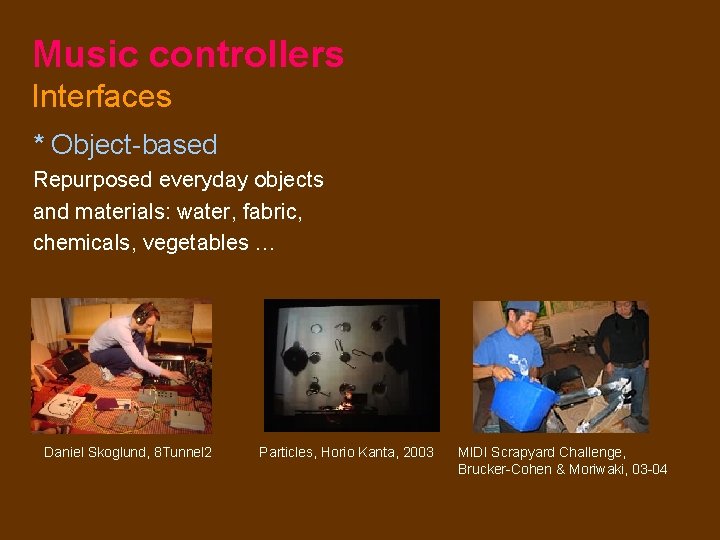 Music controllers

Interfaces

* Object-based

Repurposed everyday objects and materials: water, fabric, chemicals, vegetables …

Daniel Skoglund, 8Tunnel2

Particles, Horio Kanta, 2003

MIDI Scrapyard Challenge, Brucker-Cohen & Moriwaki, 03-04